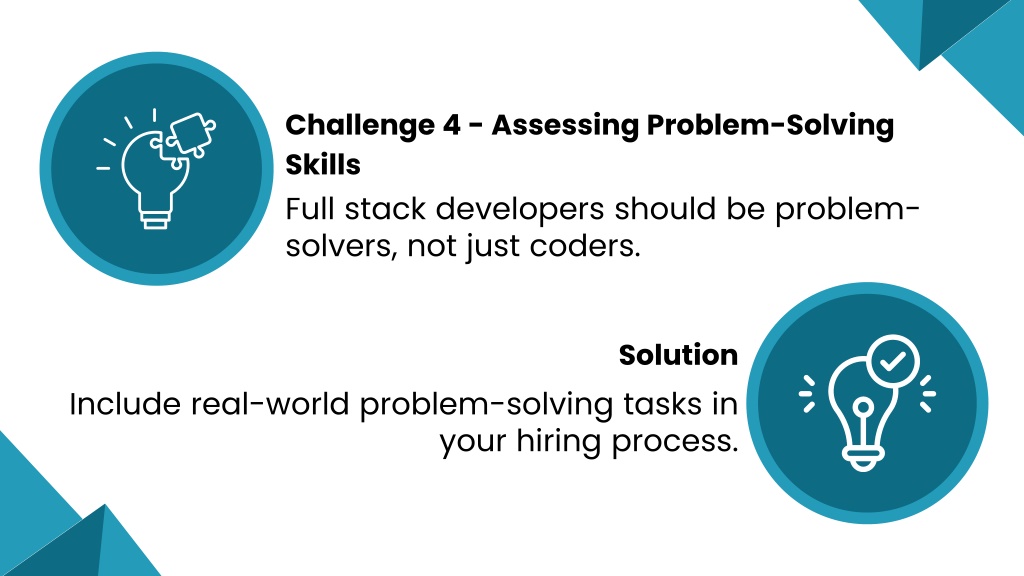 Challenge 4 - Assessing Problem-Solving Skills

Full stack developers should be problem-solvers, not just coders.

Solution

Include real-world problem-solving tasks in your hiring process.